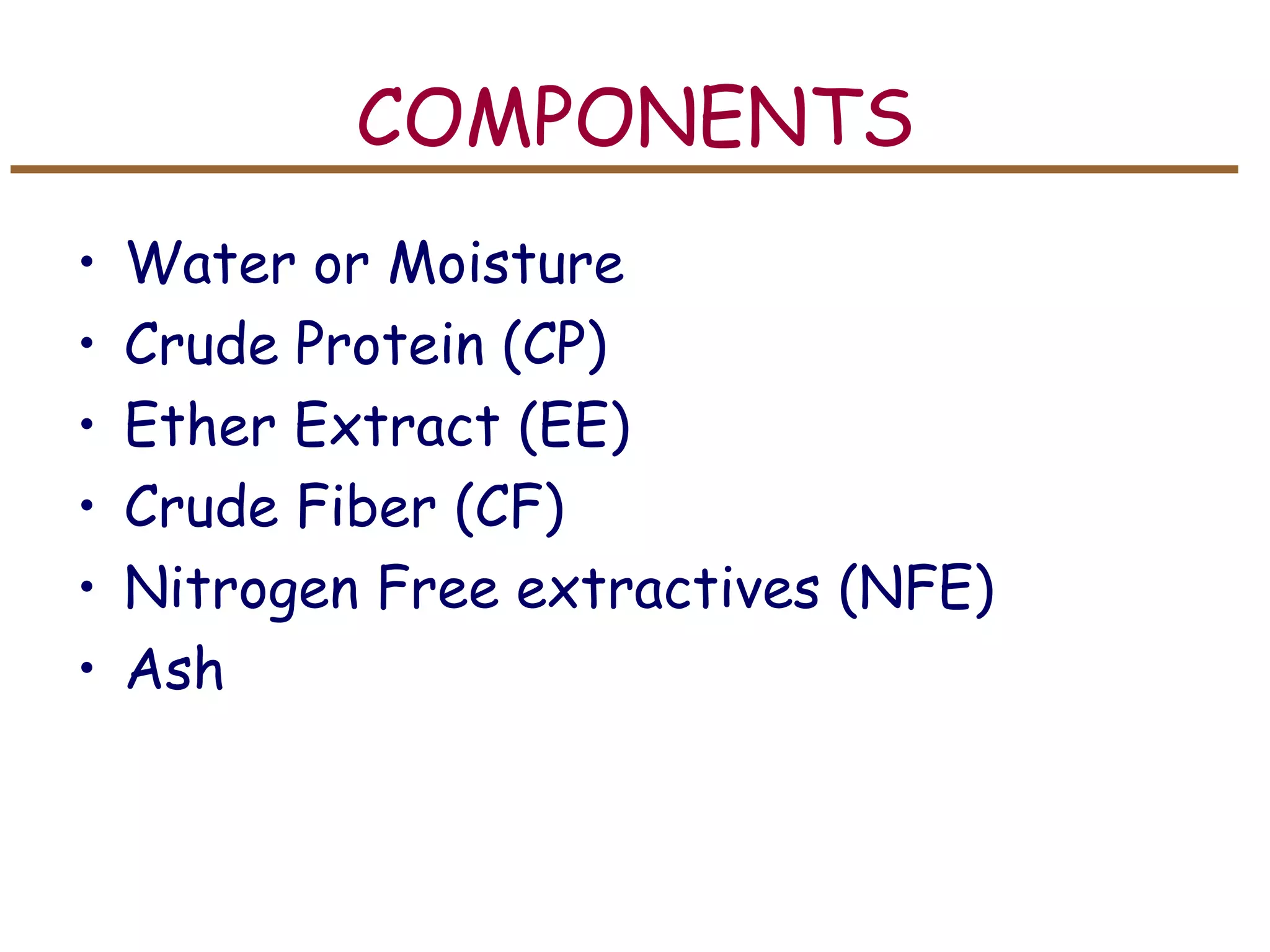 COMPONENTS

• Water or Moisture
• Crude Protein (CP)
• Ether Extract (EE)
• Crude Fiber (CF)
• Nitrogen Free extractives (NFE)
• Ash